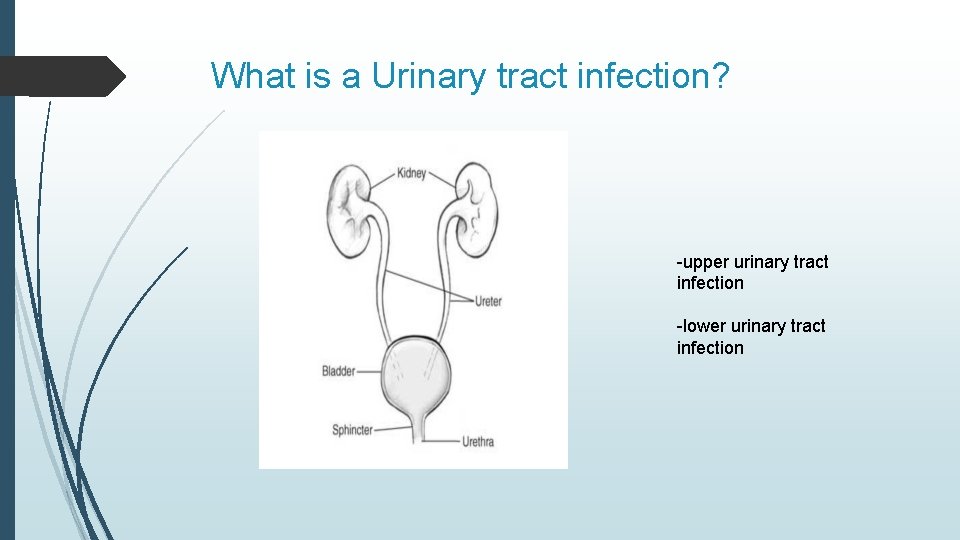 What is a Urinary tract infection?

Kidney

Ureter

Bladder

Sphincter

Urethra

-upper urinary tract infection

-lower urinary tract infection